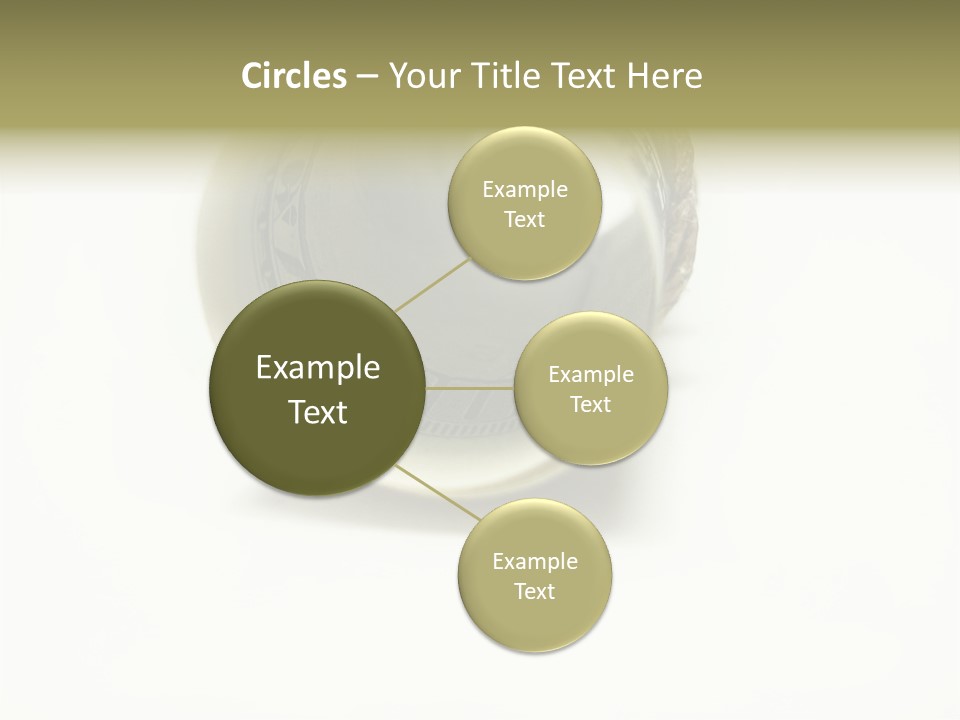 Circles – Your Title Text Here

Example Text

Example Text

Example Text

Example Text